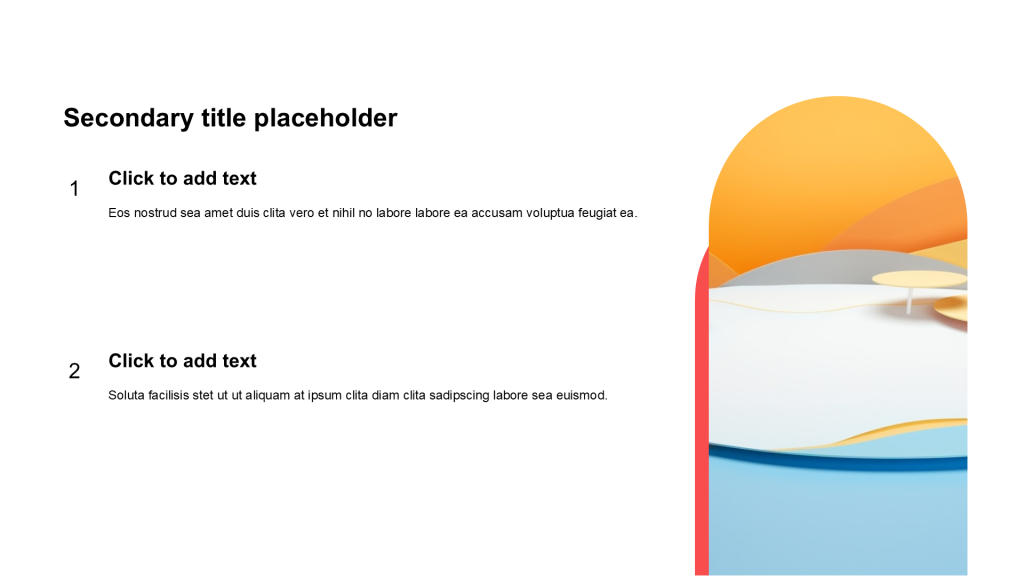 Secondary title placeholder

1

Click to add text

Eos nostrud sea amet duis clita vero et nihil no labore labore ea accusam voluptua feugiat ea.

2

Click to add text

Soluta facilisis stet ut ut aliquam at ipsum clita diam clita sadipscing labore sea euismod.